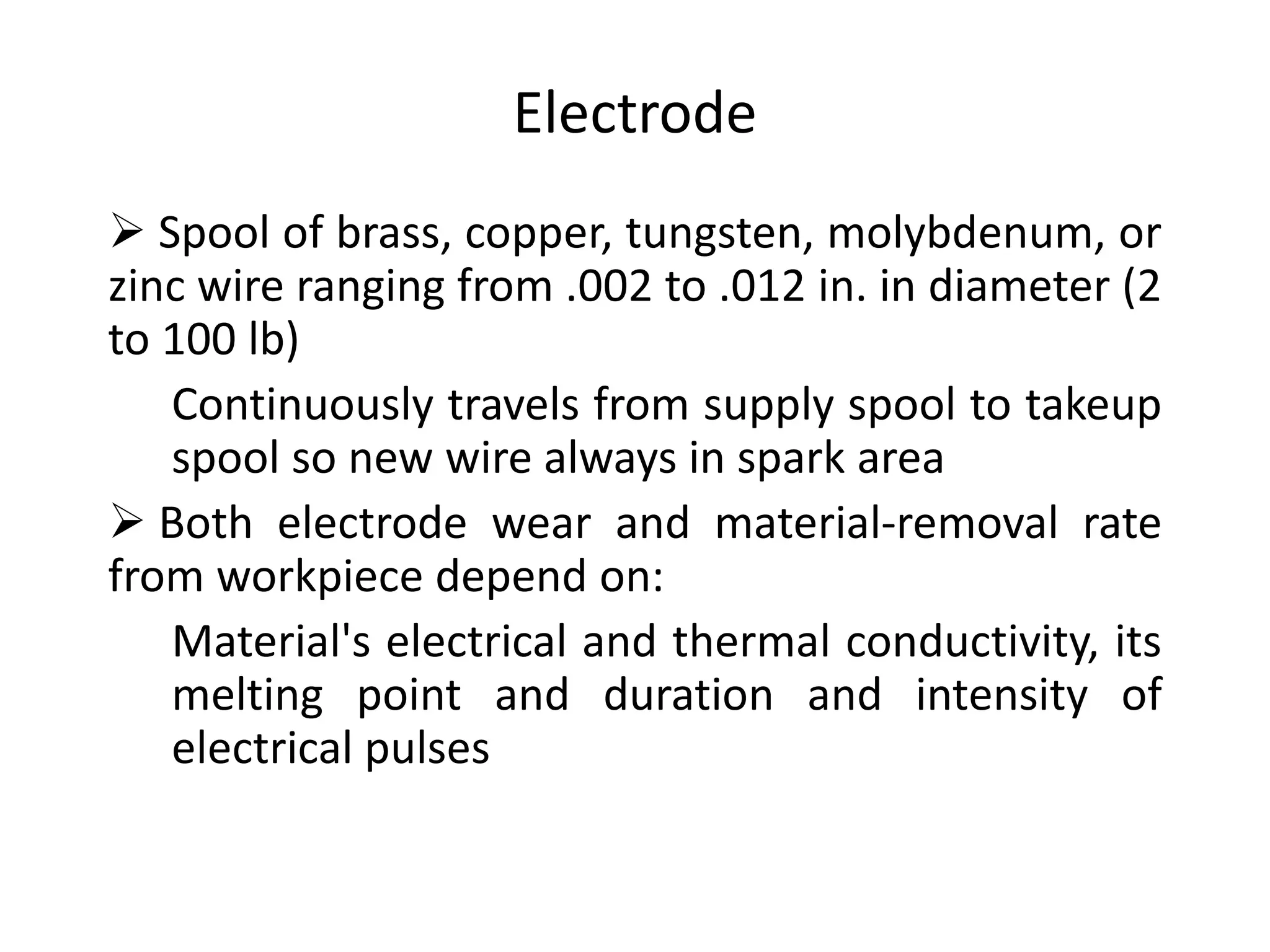 Electrode

➢ Spool of brass, copper, tungsten, molybdenum, or zinc wire ranging from .002 to .012 in. in diameter (2 to 100 lb)

Continuously travels from supply spool to takeup spool so new wire always in spark area

➢ Both electrode wear and material-removal rate from workpiece depend on:

Material's electrical and thermal conductivity, its melting point and duration and intensity of electrical pulses